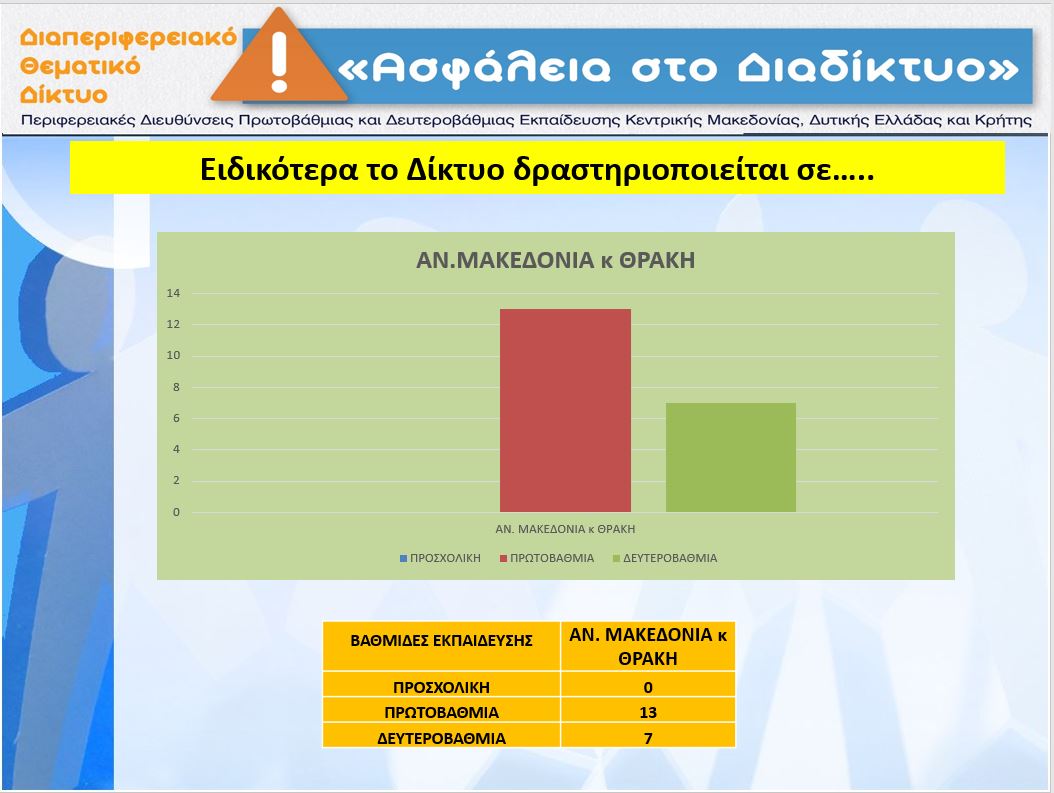 Διαπεριφερειακό Θεματικό Δίκτυο

«Ασφάλεια στο Διαδίκτυο»

Περιφερειακές Διευθύνσεις Πρωτοβάθμιας και Δευτεροβάθμιας Εκπαίδευσης Κεντρικής Μακεδονίας, Δυτικής Ελλάδας και Κρήτης

Ειδικότερα το Δίκτυο δραστηριοποιείται σε…..

ΑΝ.ΜΑΚΕΔΟΝΙΑ κ ΘΡΑΚΗ

14
12
10
8
6
4
2
0

ΑΝ. ΜΑΚΕΔΟΝΙΑ κ ΘΡΑΚΗ

ΠΡΟΣΧΟΛΙΚΗ ΠΡΩΤΟΒΑΘΜΙΑ ΔΕΥΤΕΡΟΒΑΘΜΙΑ

| ΒΑΘΜΙΔΕΣ ΕΚΠΑΙΔΕΥΣΗΣ | ΑΝ. ΜΑΚΕΔΟΝΙΑ κ ΘΡΑΚΗ |
|---|---|
| ΠΡΟΣΧΟΛΙΚΗ | 0 |
| ΠΡΩΤΟΒΑΘΜΙΑ | 13 |
| ΔΕΥΤΕΡΟΒΑΘΜΙΑ | 7 |